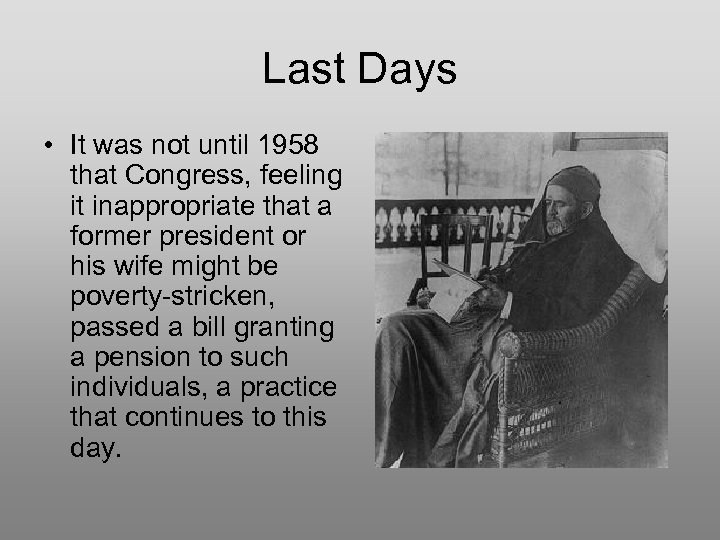 Last Days

• It was not until 1958 that Congress, feeling it inappropriate that a former president or his wife might be poverty-stricken, passed a bill granting a pension to such individuals, a practice that continues to this day.